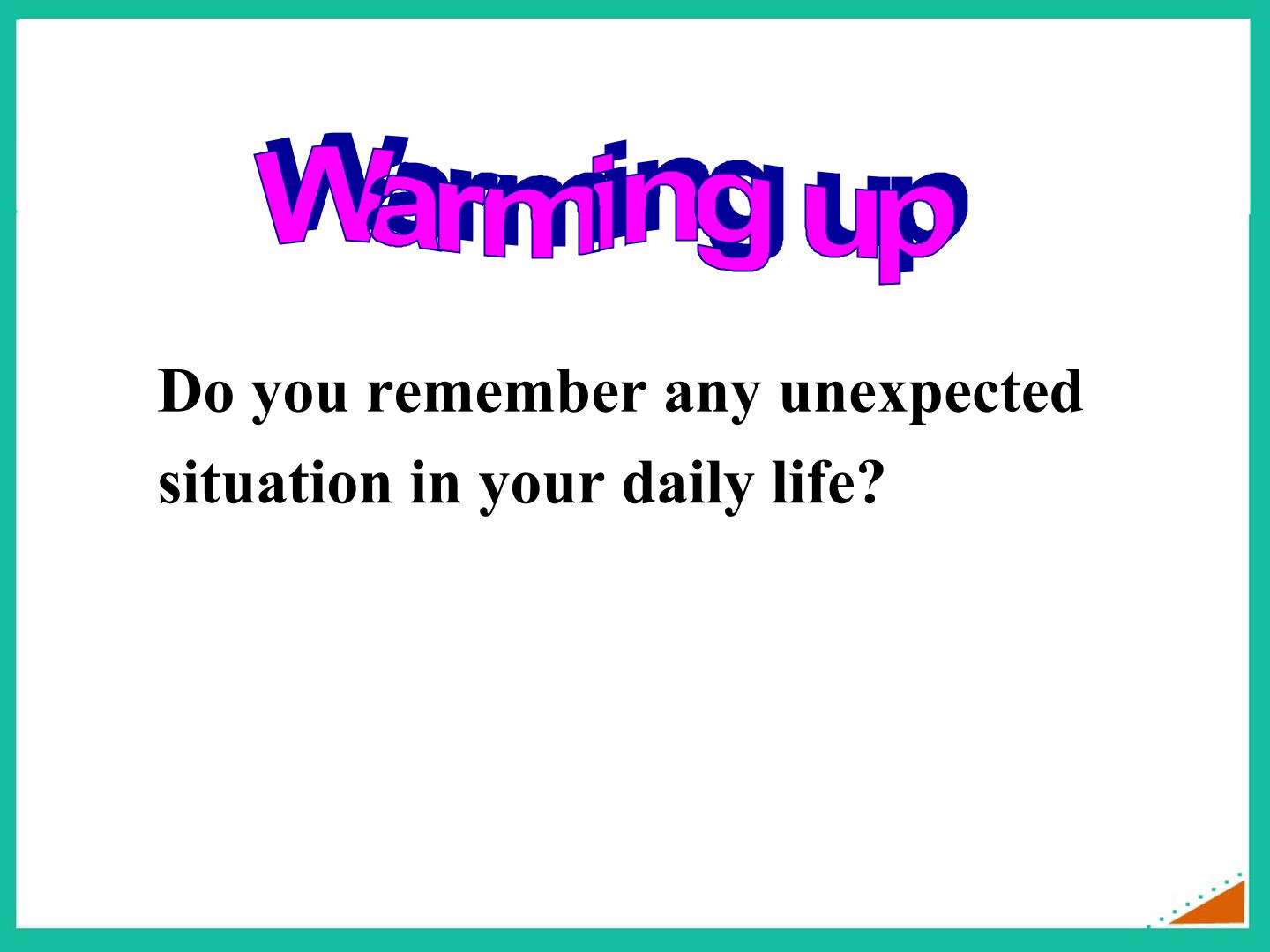 Warming up

Do you remember any unexpected situation in your daily life?